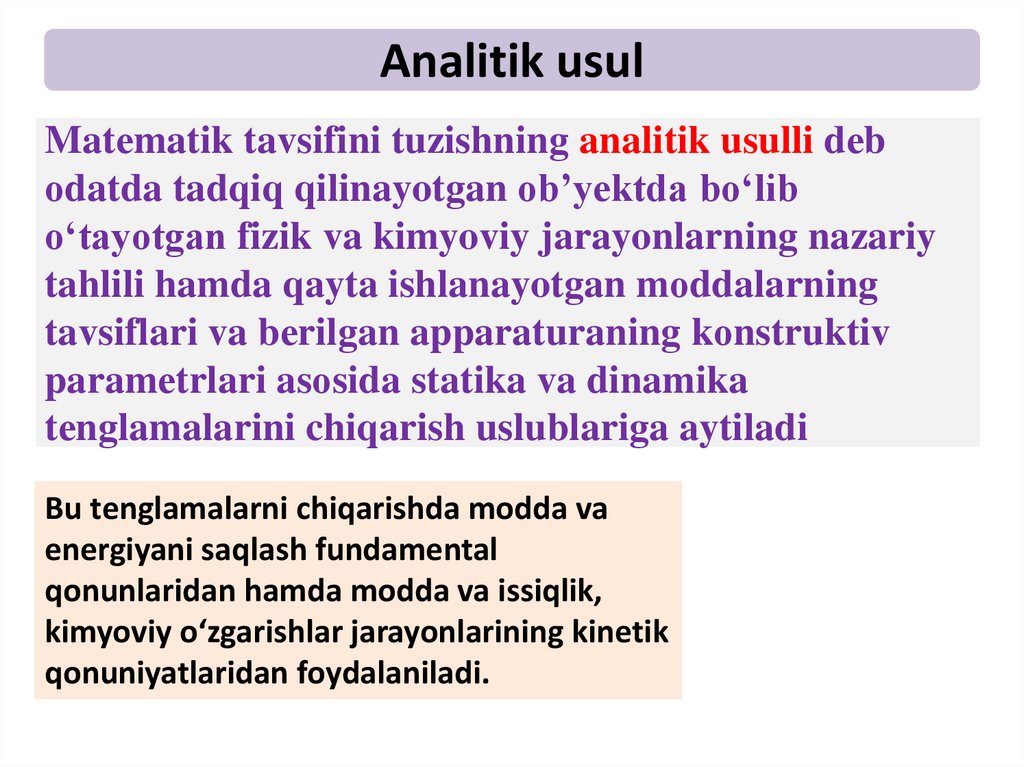 Analitik usul

Matematik tavsifini tuzishning analitik usulli deb odatda tadqiq qilinayotgan ob’yektda bo‘lib o‘tayotgan fizik va kimyoviy jarayonlarning nazariy tahlili hamda qayta ishlanayotgan moddalarning tavsiflari va berilgan apparaturaning konstruktiv parametrlari asosida statika va dinamika tenglamalarini chiqarish uslublariga aytiladi

Bu tenglamalarni chiqarishda modda va energiyani saqlash fundamental qonunlaridan hamda modda va issiqlik, kimyoviy o‘zgarishlar jarayonlarining kinetik qonuniyatlaridan foydalaniladi.